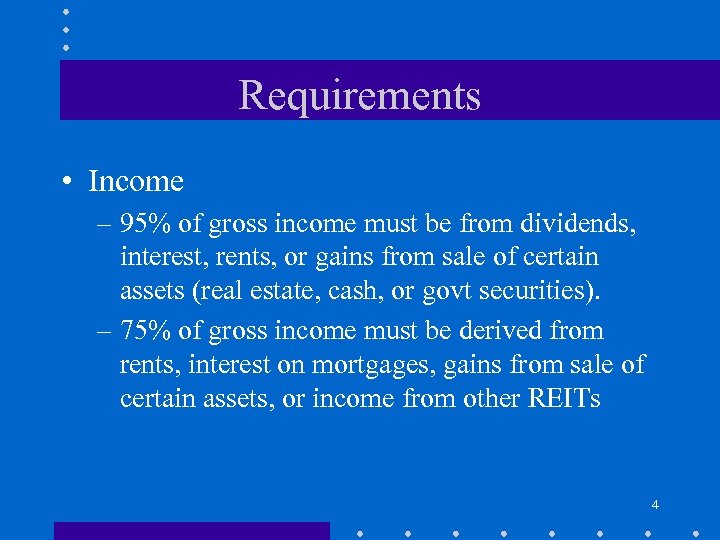 Requirements

• Income

– 95% of gross income must be from dividends, interest, rents, or gains from sale of certain assets (real estate, cash, or govt securities).

– 75% of gross income must be derived from rents, interest on mortgages, gains from sale of certain assets, or income from other REITs

4